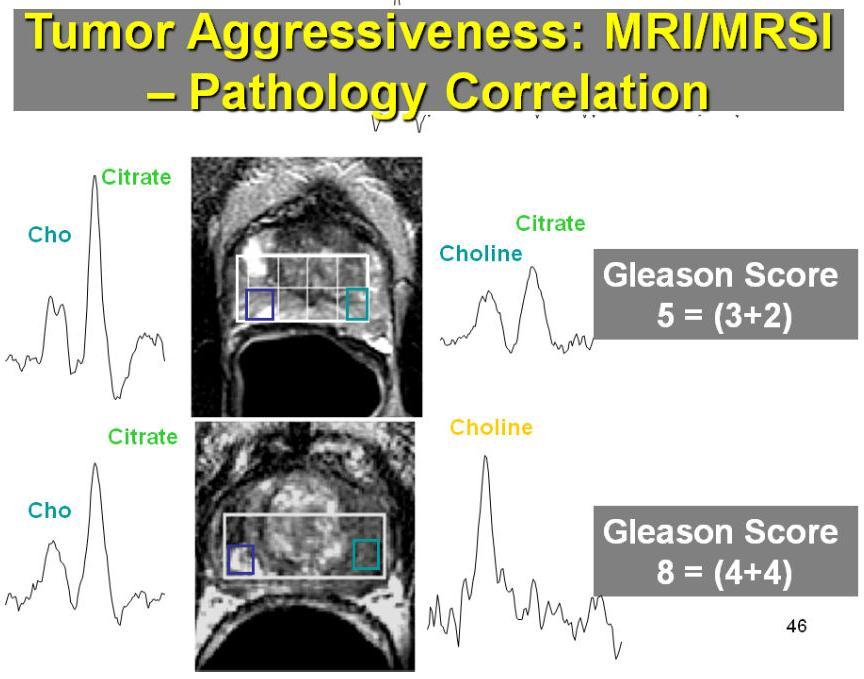 Tumor Aggressiveness: MRI/MRSI – Pathology Correlation

Citrate

Cho

Citrate

Choline

Gleason Score 5 = (3+2)

Citrate

Cho

Choline

Gleason Score 8 = (4+4)

46